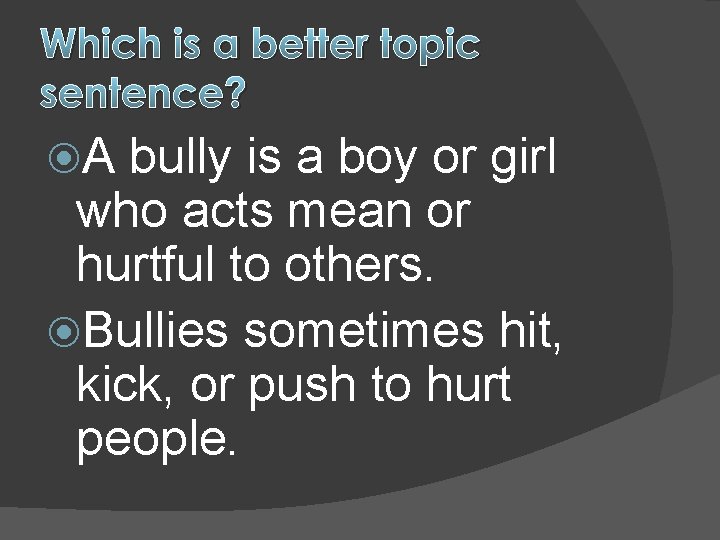 Which is a better topic sentence?

A bully is a boy or girl who acts mean or hurtful to others.

Bullies sometimes hit, kick, or push to hurt people.